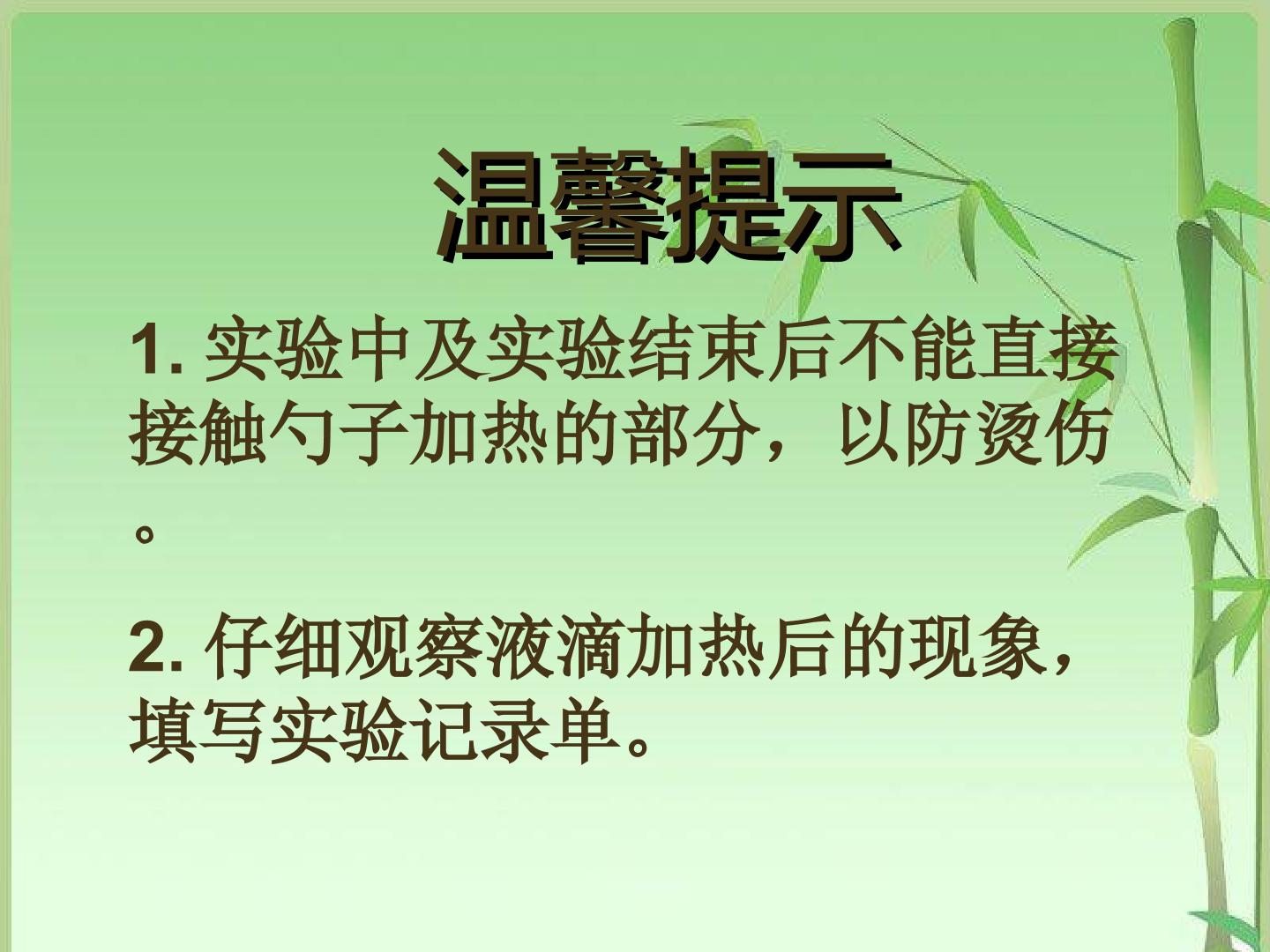 温馨提示

1.实验中及实验结束后不能直接接触勺子加热的部分，以防烫伤。

2.仔细观察液滴加热后的现象，填写实验记录单。